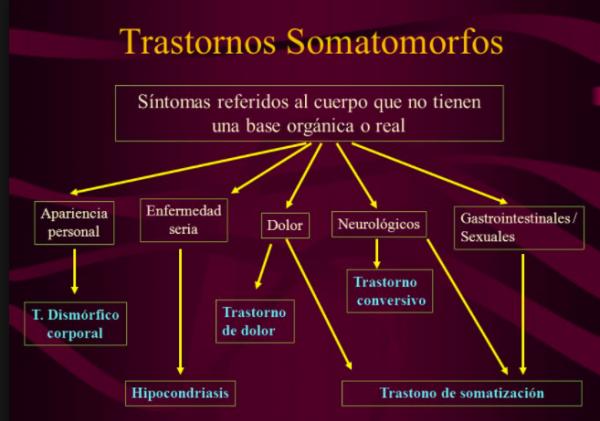 Trastornos Somatomorfos

Síntomas referidos al cuerpo que no tienen una base orgánica o real

Apariencia personal

Enfermedad seria

Dolor

Neurológicos

Gastrointestinales / Sexuales

T. Dismórfico corporal

Trastorno de dolor

Trastorno conversivo

Hipocondriasis

Trastono de somatización